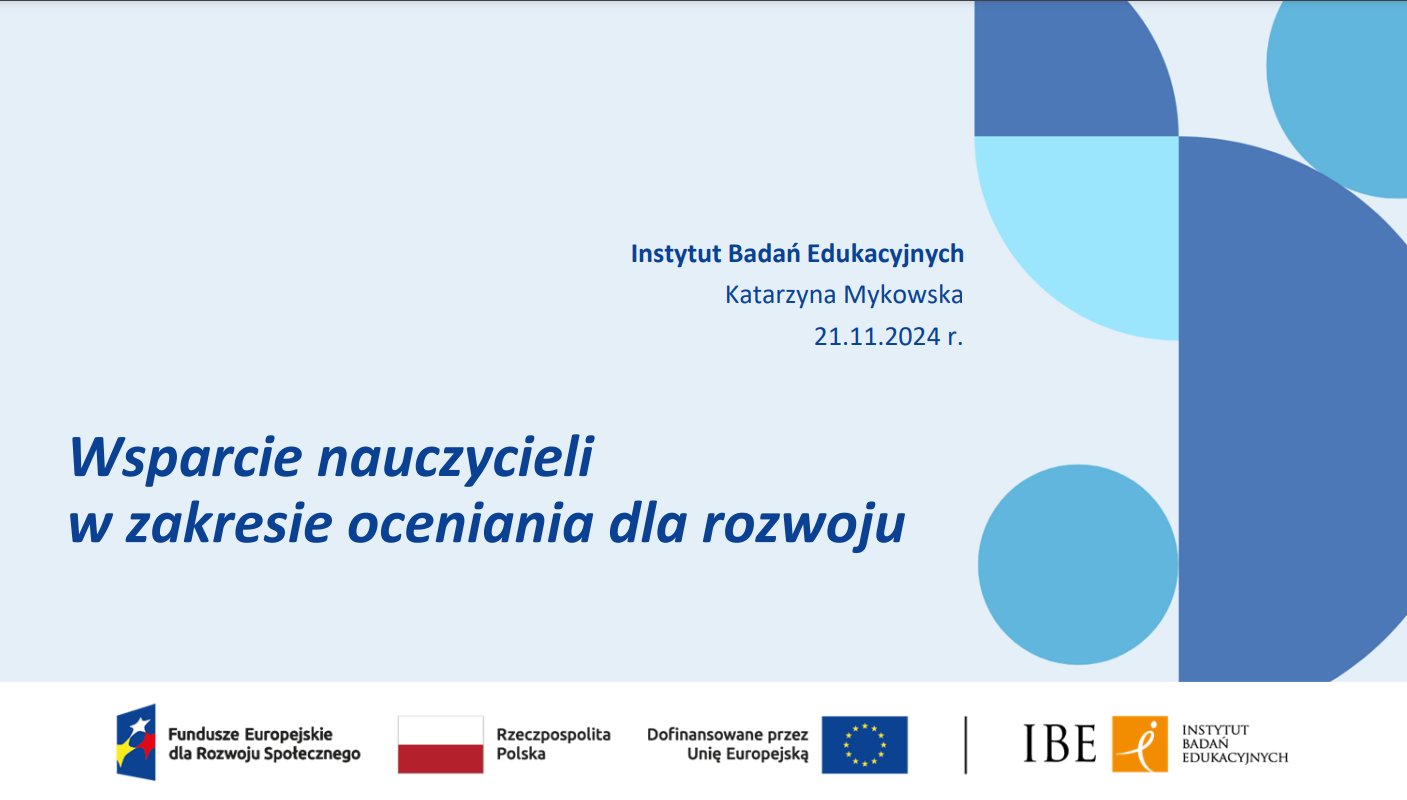 Instytut Badań Edukacyjnych
Katarzyna Mykowska
21.11.2024 r.

Wsparcie nauczycieli
w zakresie oceniania dla rozwoju

Fundusze Europejskie dla Rozwoju Społecznego

Rzeczpospolita Polska

Dofinansowane przez Unię Europejską

IBE

INSTYTUT BADAŃ EDUKACYJNYCH